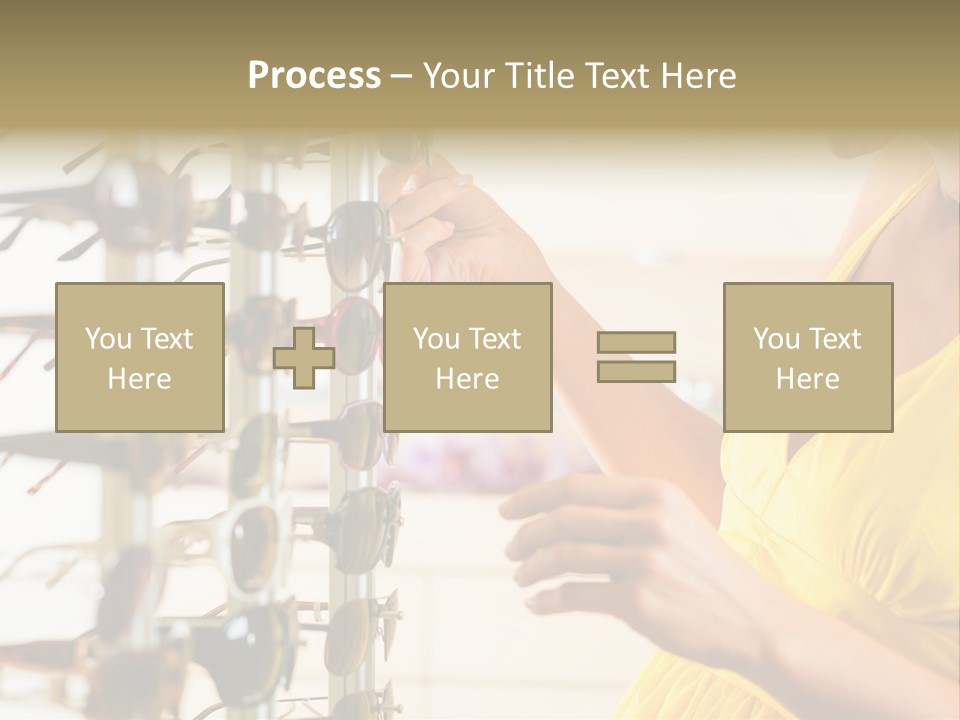 Process – Your Title Text Here

You Text Here

You Text Here

You Text Here